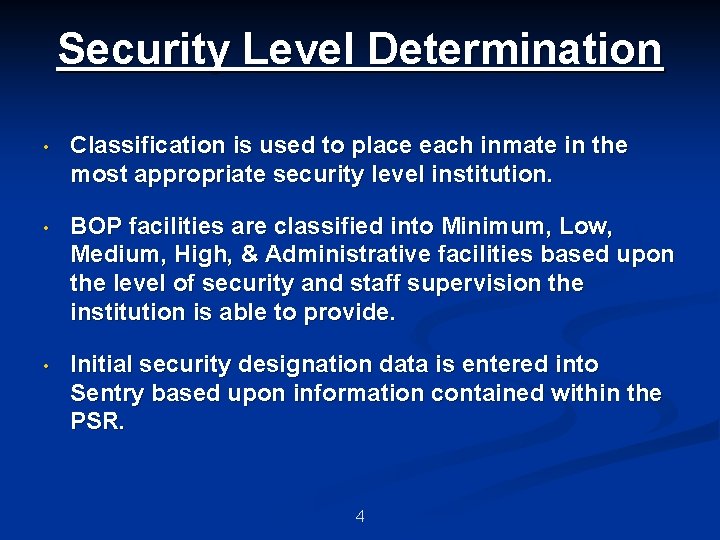 Security Level Determination

• Classification is used to place each inmate in the most appropriate security level institution.

• BOP facilities are classified into Minimum, Low, Medium, High, & Administrative facilities based upon the level of security and staff supervision the institution is able to provide.

• Initial security designation data is entered into Sentry based upon information contained within the PSR.

4